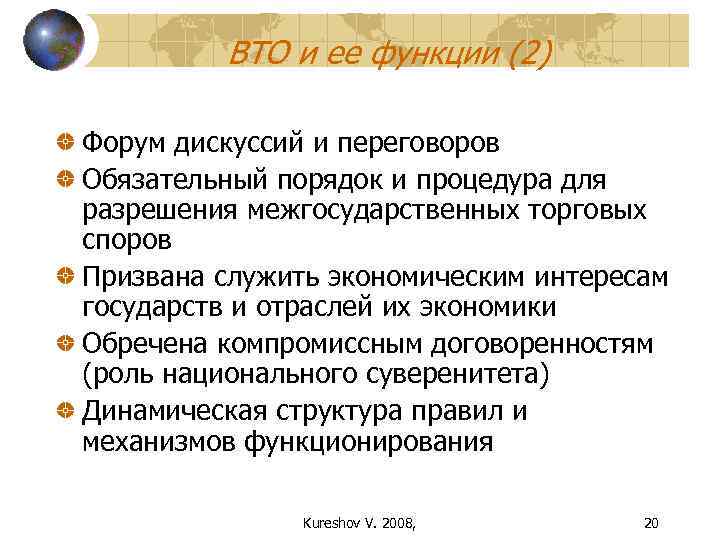 ВТО и ее функции (2)

Форум дискуссий и переговоров

Обязательный порядок и процедура для разрешения межгосударственных торговых споров

Призвана служить экономическим интересам государств и отраслей их экономики

Обречена компромиссным договоренностям (роль национального суверенитета)

Динамическая структура правил и механизмов функционирования

Kureshov V. 2008,

20